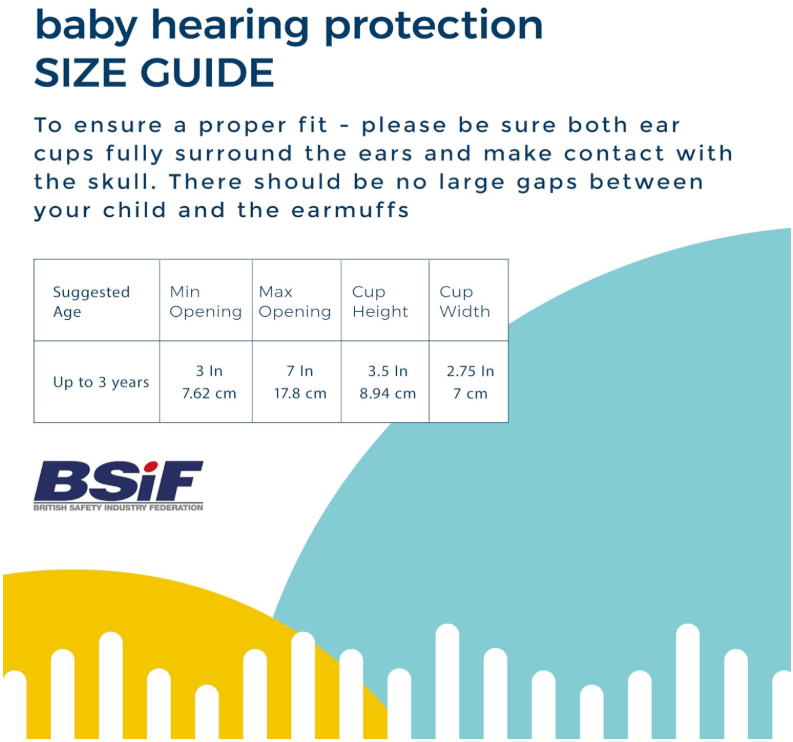 baby hearing protection
SIZE GUIDE

To ensure a proper fit - please be sure both ear cups fully surround the ears and make contact with the skull. There should be no large gaps between your child and the earmuffs

| Suggested Age | Min Opening | Max Opening | Cup Height | Cup Width |
|---|---|---|---|---|
| Up to 3 years | 3 In 7.62 cm | 7 In 17.8 cm | 3.5 In 8.94 cm | 2.75 In 7 cm |

BSiF
BRITISH SAFETY INDUSTRY FEDERATION